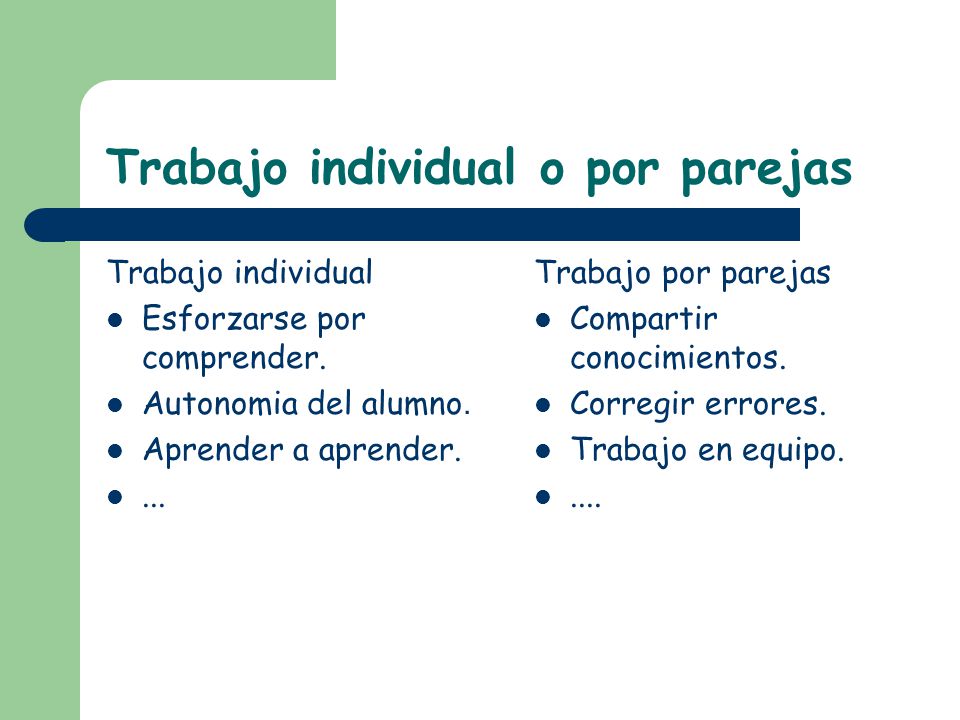 Trabajo individual o por parejas

Trabajo individual
- Esforzarse por comprender.
- Autonomia del alumno.
- Aprender a aprender.
- ...

Trabajo por parejas
- Compartir conocimientos.
- Corregir errores.
- Trabajo en equipo.
- ....